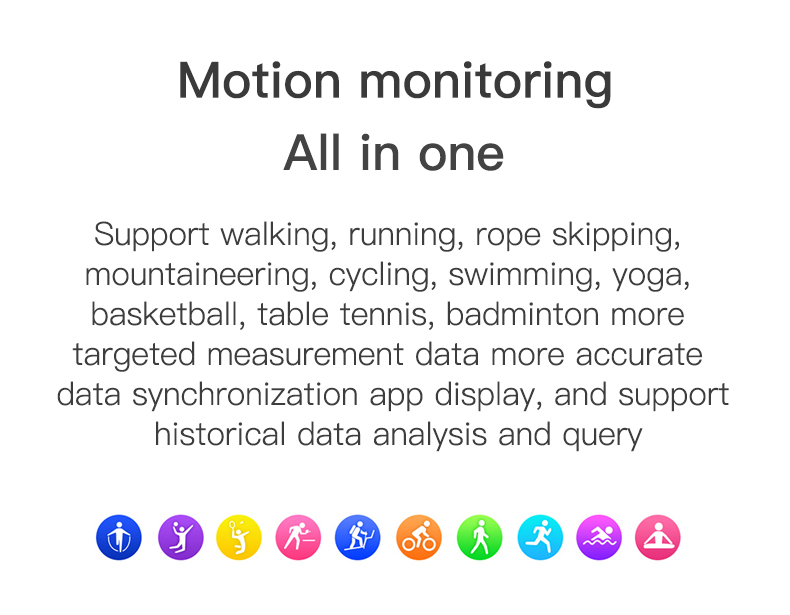 Motion monitoring
All in one

Support walking, running, rope skipping, mountaineering, cycling, swimming, yoga, basketball, table tennis, badminton more targeted measurement data more accurate data synchronization app display, and support historical data analysis and query